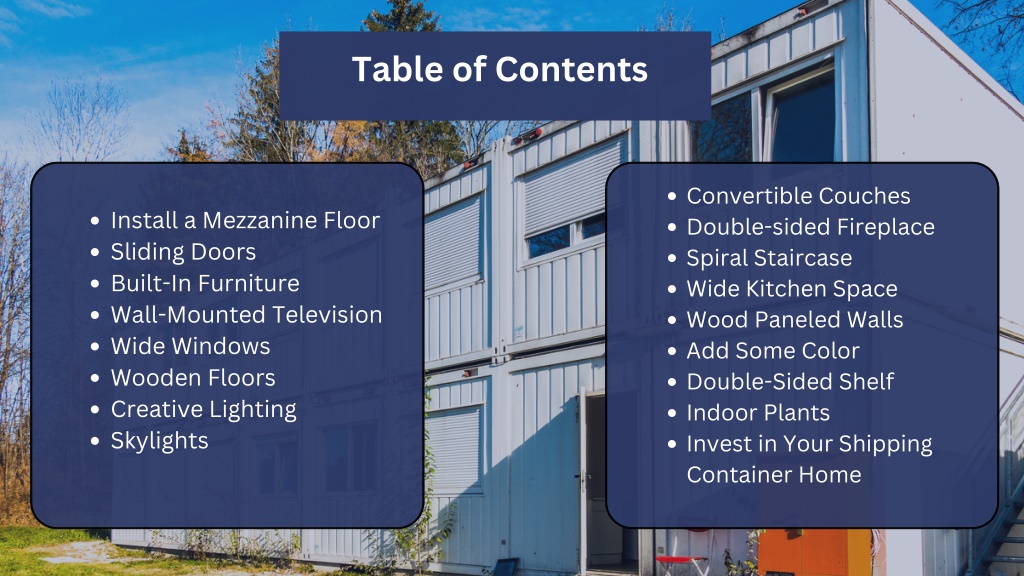 Table of Contents

- Install a Mezzanine Floor
- Sliding Doors
- Built-In Furniture
- Wall-Mounted Television
- Wide Windows
- Wooden Floors
- Creative Lighting
- Skylights

- Convertible Couches
- Double-sided Fireplace
- Spiral Staircase
- Wide Kitchen Space
- Wood Paneled Walls
- Add Some Color
- Double-Sided Shelf
- Indoor Plants
- Invest in Your Shipping Container Home